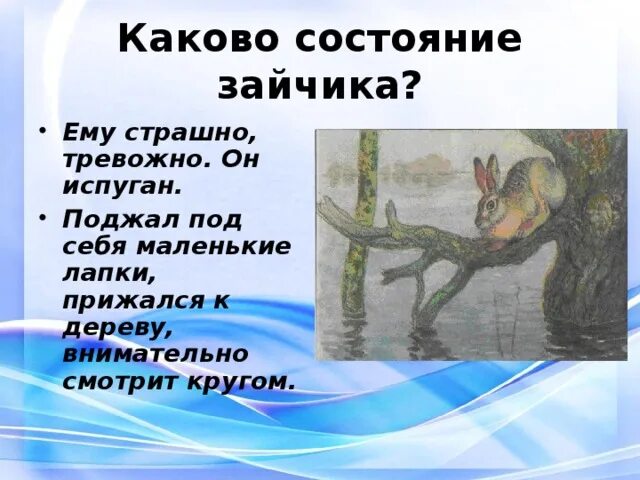 Каково состояние зайчика?

• Ему страшно, тревожно. Он испуган.

• Поджал под себя маленькие лапки, прижался к дереву, внимательно смотрит кругом.